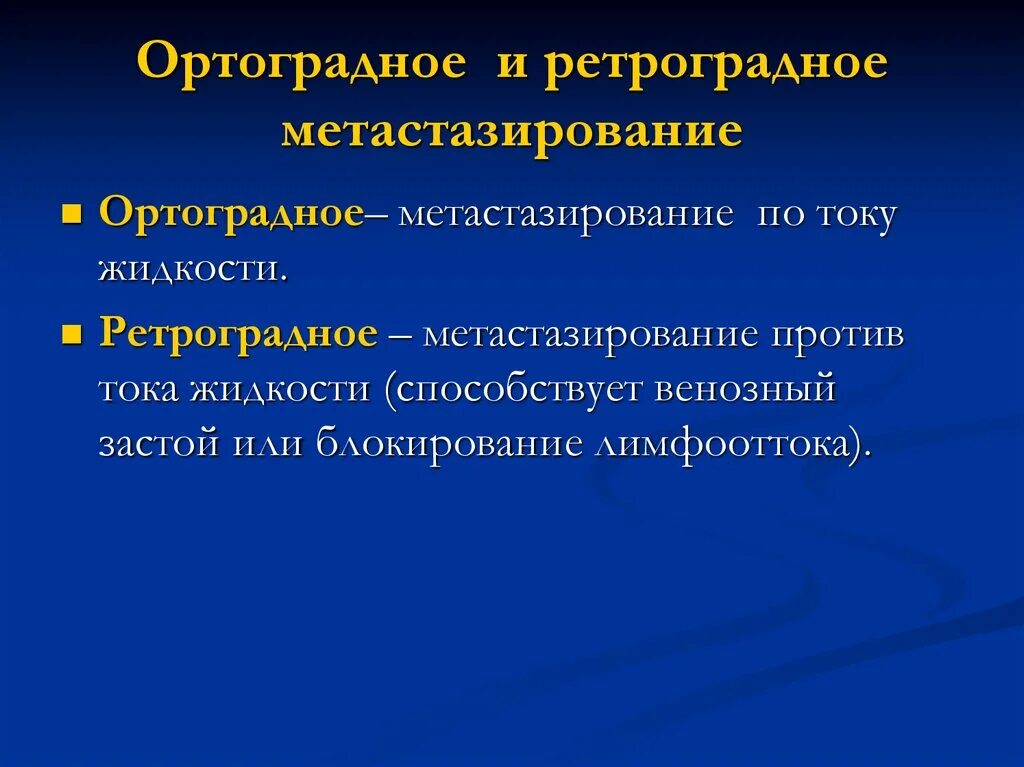 Ортоградное и ретроградное метастазирование

■ Ортоградное– метастазирование по току жидкости.

■ Ретроградное – метастазирование против тока жидкости (способствует венозный застой или блокирование лимфооттока).